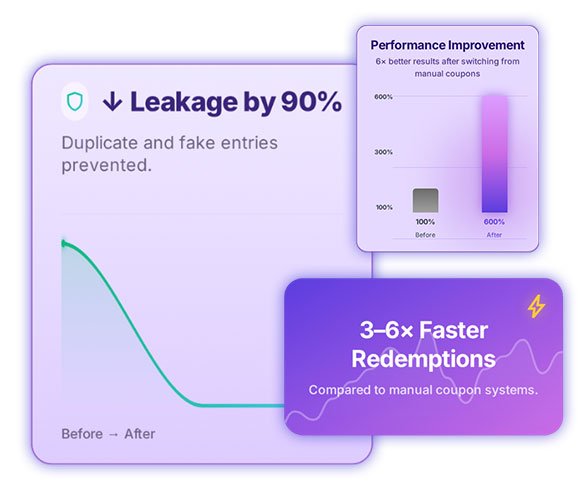 ↓ Leakage by 90%

Duplicate and fake entries prevented.

Before → After

Performance Improvement

6× better results after switching from manual coupons

600%

300%

100%

100%
Before

600%
After

3–6× Faster Redemptions

Compared to manual coupon systems.